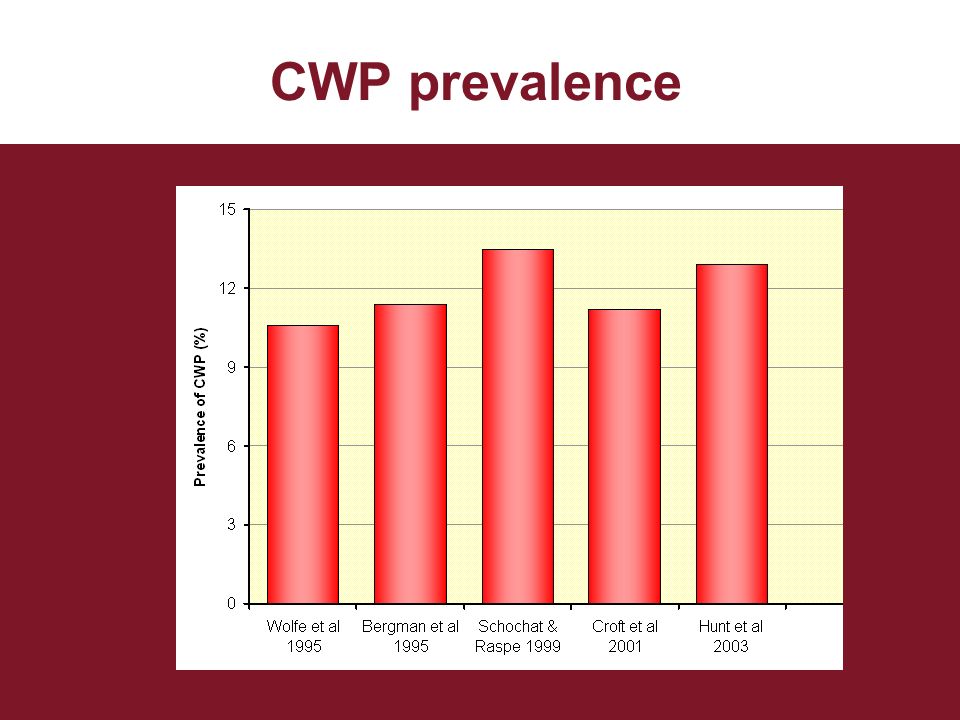 CWP prevalence

Prevalence of CWP (%)

15
12
9
6
3
0

Wolfe et al 1995
Bergman et al 1995
Schochat & Raspe 1999
Croft et al 2001
Hunt et al 2003